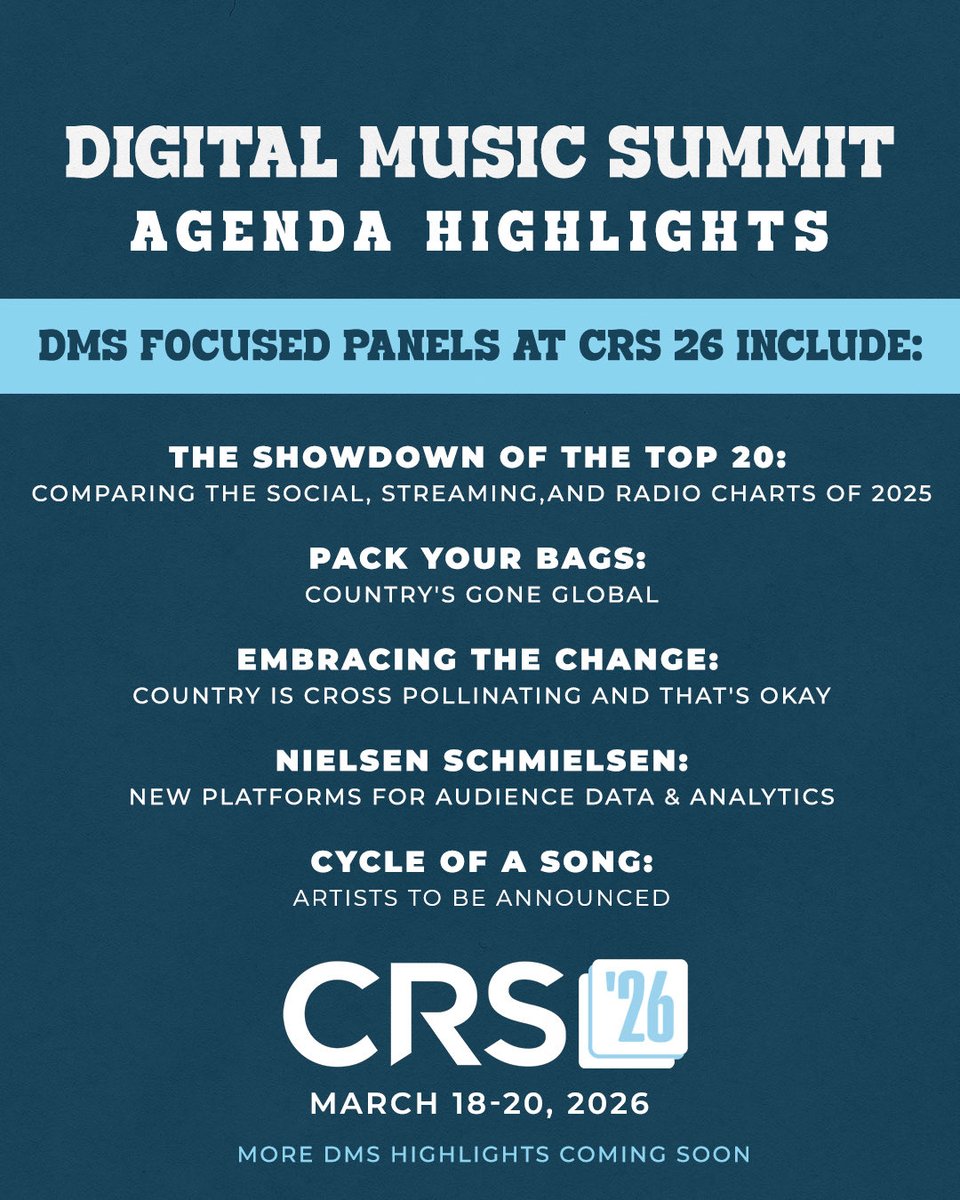 DIGITAL MUSIC SUMMIT
AGENDA HIGHLIGHTS

DMS FOCUSED PANELS AT CRS 26 INCLUDE:

THE SHOWDOWN OF THE TOP 20:
COMPARING THE SOCIAL, STREAMING,AND RADIO CHARTS OF 2025

PACK YOUR BAGS:
COUNTRY'S GONE GLOBAL

EMBRACING THE CHANGE:
COUNTRY IS CROSS POLLINATING AND THAT'S OKAY

NIELSEN SCHMIELSEN:
NEW PLATFORMS FOR AUDIENCE DATA & ANALYTICS

CYCLE OF A SONG:
ARTISTS TO BE ANNOUNCED

CRS '26

MARCH 18-20, 2026

MORE DMS HIGHLIGHTS COMING SOON